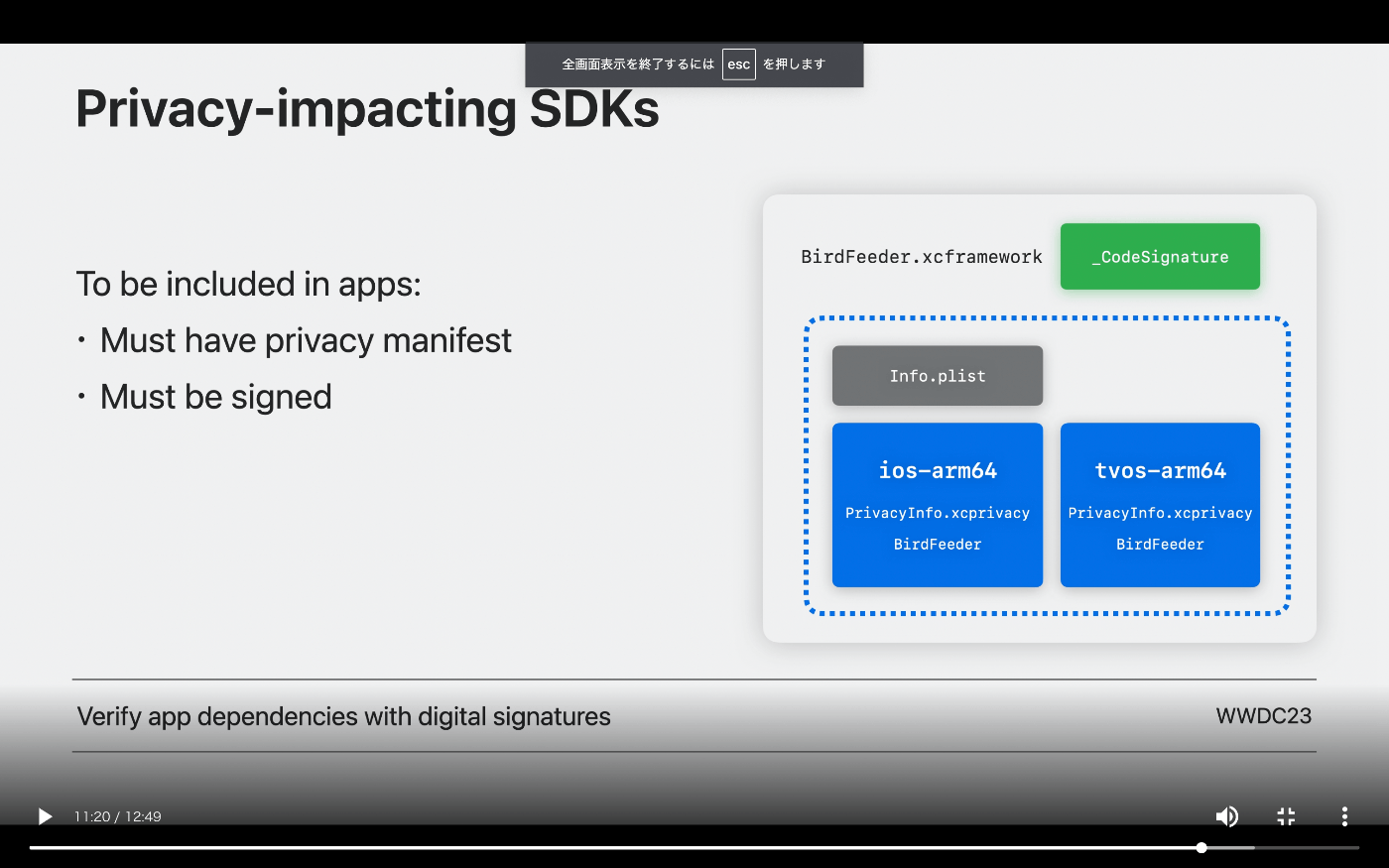 全画面表示を終了するには esc を押します

Privacy-impacting SDKs

To be included in apps:

• Must have privacy manifest

• Must be signed

BirdFeeder.xcframework

_CodeSignature

Info.plist

ios-arm64

PrivacyInfo.xcprivacy

BirdFeeder

tvos-arm64

PrivacyInfo.xcprivacy

BirdFeeder

Verify app dependencies with digital signatures

WWDC23

11:20 / 12:49